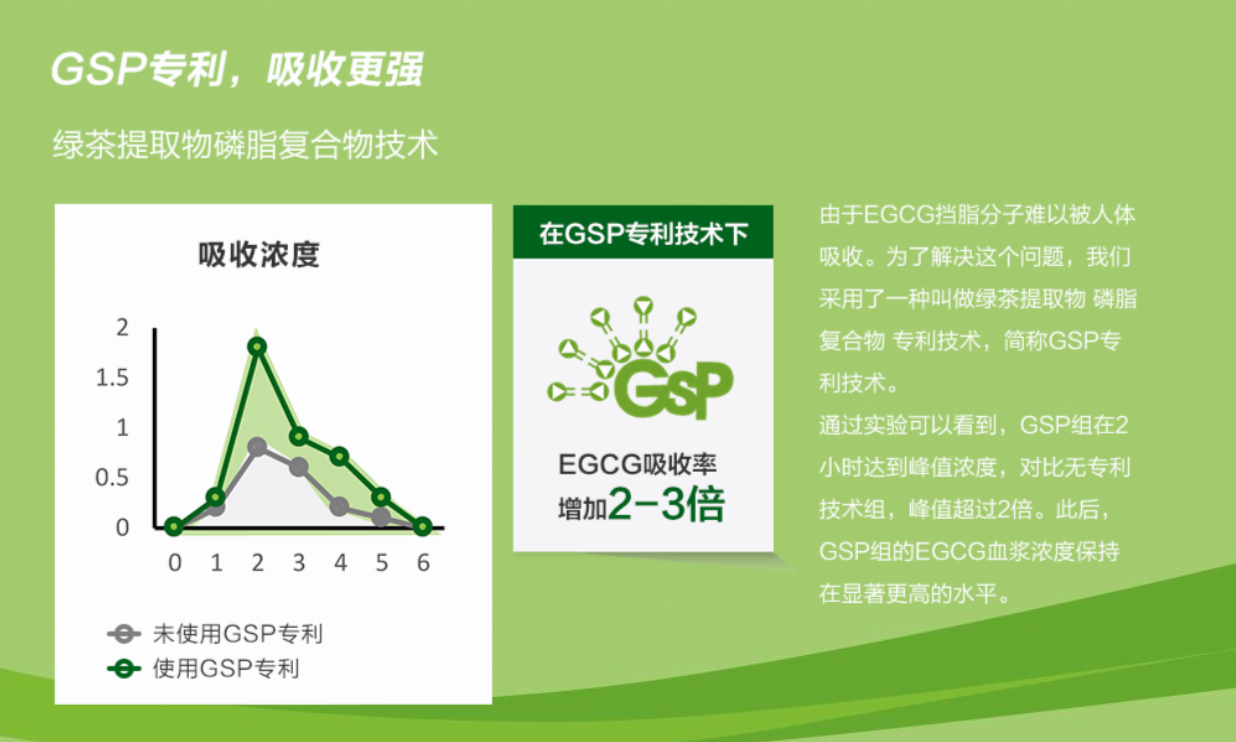 GSP专利，吸收更强

绿茶提取物磷脂复合物技术

吸收浓度

2
1.5
1
0.5
0

0 1 2 3 4 5 6

未使用GSP专利
使用GSP专利

在GSP专利技术下

GSP

EGCG吸收率
增加2-3倍

由于EGCG挡脂分子难以被人体吸收。为了解决这个问题，我们采用了一种叫做绿茶提取物 磷脂复合物 专利技术，简称GSP专利技术。
通过实验可以看到，GSP组在2小时达到峰值浓度，对比无专利技术组，峰值超过2倍。此后，GSP组的EGCG血浆浓度保持在显著更高的水平。